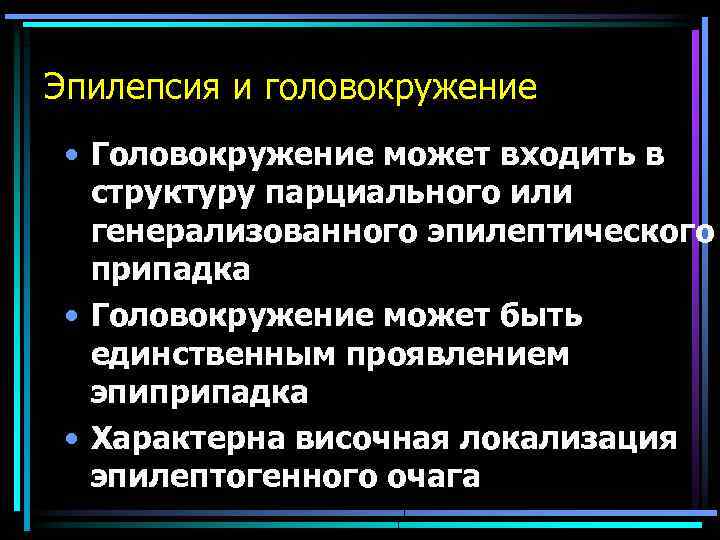 Эпилепсия и головокружение

• Головокружение может входить в структуру парциального или генерализованного эпилептического припадка

• Головокружение может быть единственным проявлением эпиприпадка

• Характерна височная локализация эпилептогенного очага